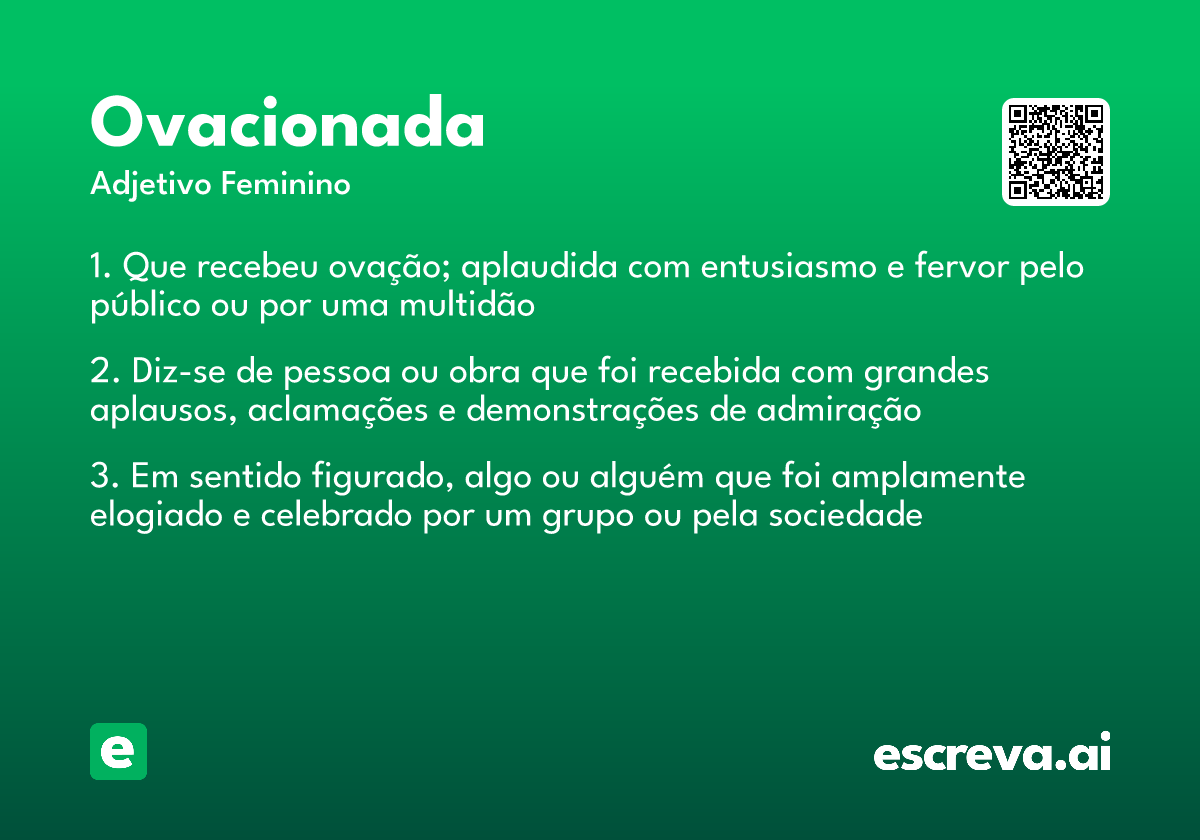 Ovacionada
Adjetivo Feminino

1. Que recebeu ovação; aplaudida com entusiasmo e fervor pelo público ou por uma multidão

2. Diz-se de pessoa ou obra que foi recebida com grandes aplausos, aclamações e demonstrações de admiração

3. Em sentido figurado, algo ou alguém que foi amplamente elogiado e celebrado por um grupo ou pela sociedade

e

escreva.ai